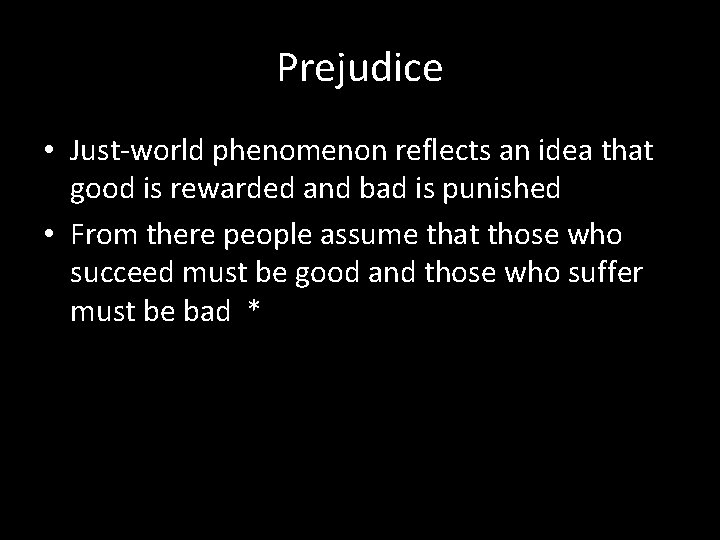 Prejudice

• Just-world phenomenon reflects an idea that good is rewarded and bad is punished

• From there people assume that those who succeed must be good and those who suffer must be bad *